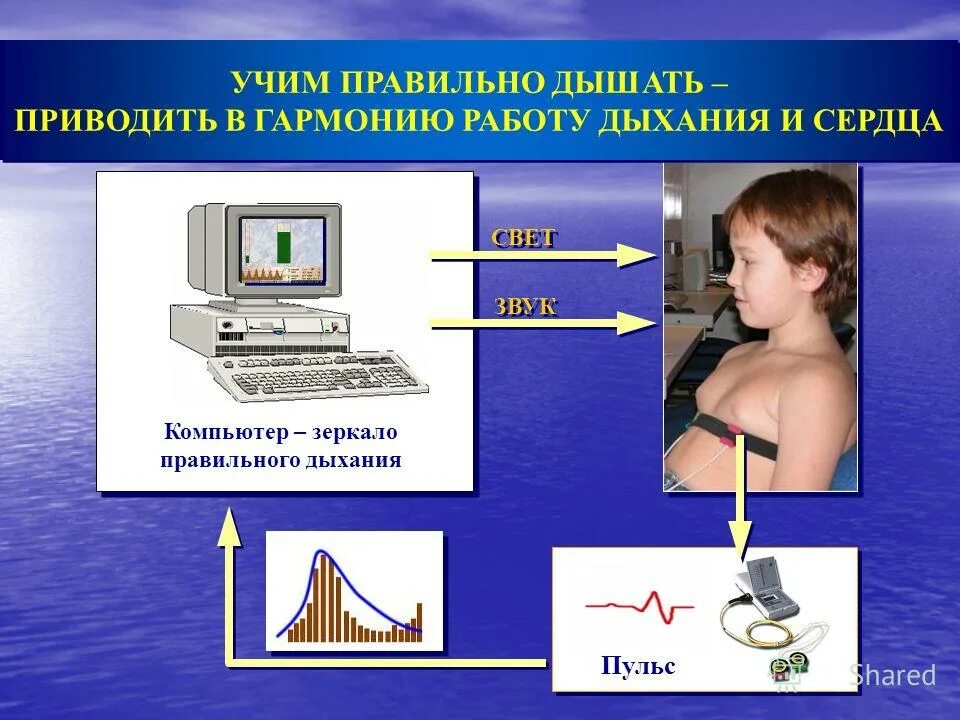 УЧИМ ПРАВИЛЬНО ДЫШАТЬ –
ПРИВОДИТЬ В ГАРМОНИЮ РАБОТУ ДЫХАНИЯ И СЕРДЦА

СВЕТ

ЗВУК

Компьютер – зеркало правильного дыхания

Пульс

Shared